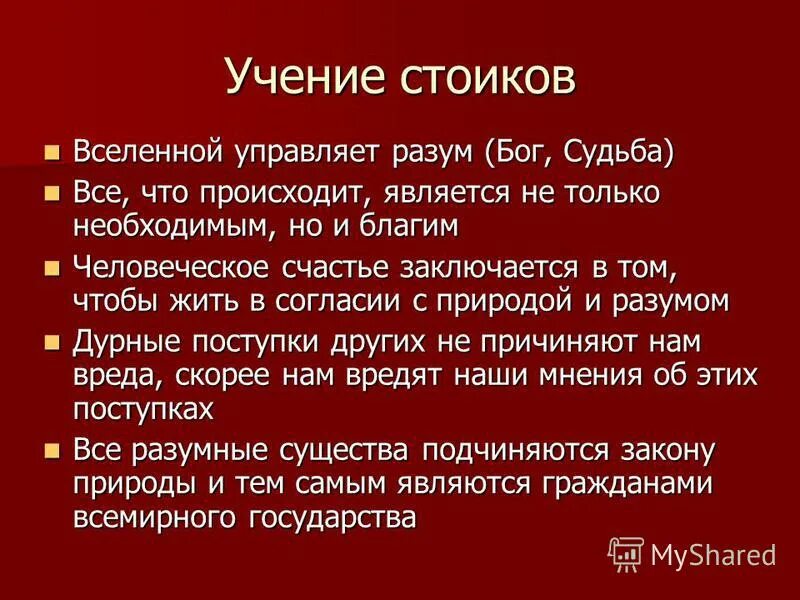 Учение стоиков

- Вселенной управляет разум (Бог, Судьба)
- Все, что происходит, является не только необходимым, но и благим
- Человеческое счастье заключается в том, чтобы жить в согласии с природой и разумом
- Дурные поступки других не причиняют нам вреда, скорее нам вредят наши мнения об этих поступках
- Все разумные существа подчиняются закону природы и тем самым являются гражданами всемирного государства

MyShared